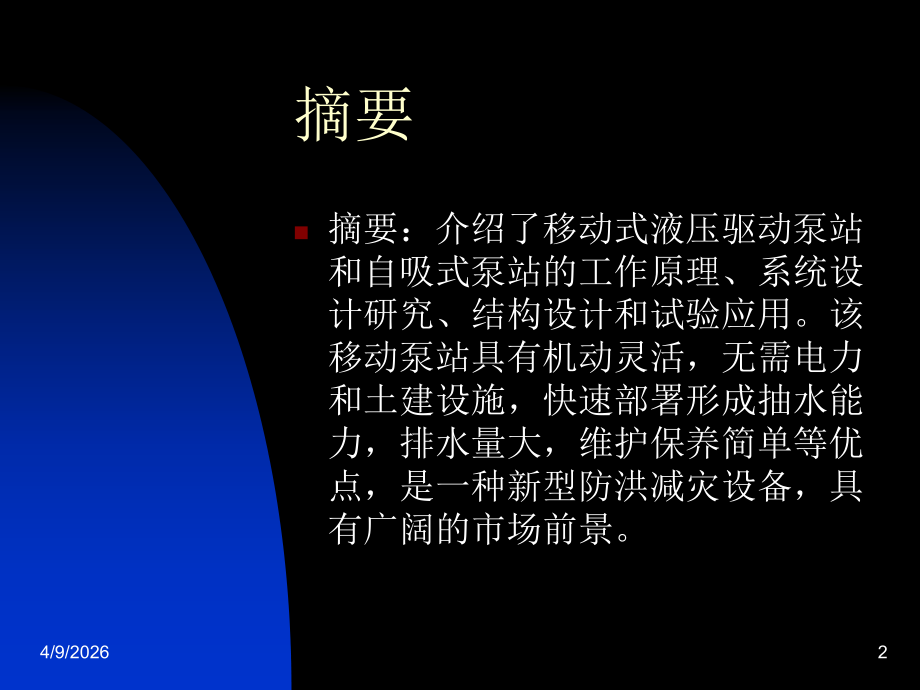 摘要

摘要：介绍了移动式液压驱动泵站和自吸式泵站的工作原理、系统设计研究、结构设计和试验应用。该移动泵站具有机动灵活，无需电力和土建设施，快速部署形成抽水能力，排水量大，维护保养简单等优点，是一种新型防洪减灾设备，具有广阔的市场前景。

4/9/2026

2